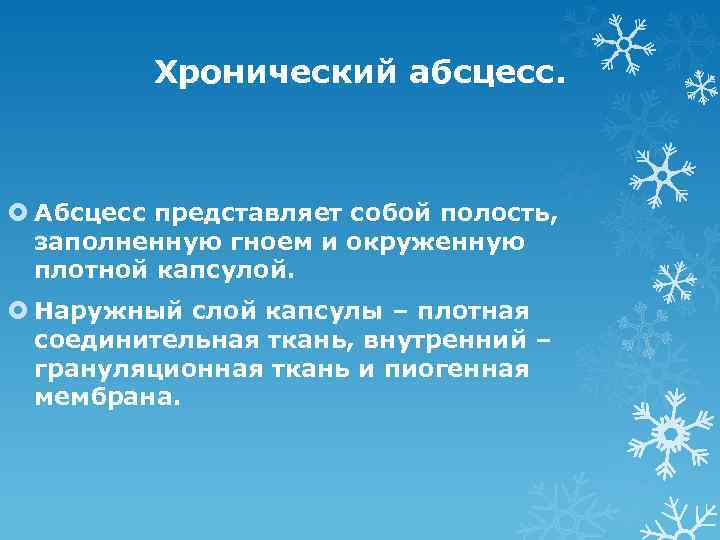 Хронический абсцесс.

Абсцесс представляет собой полость, заполненную гноем и окруженную плотной капсулой.

Наружный слой капсулы – плотная соединительная ткань, внутренний – грануляционная ткань и пиогенная мембрана.